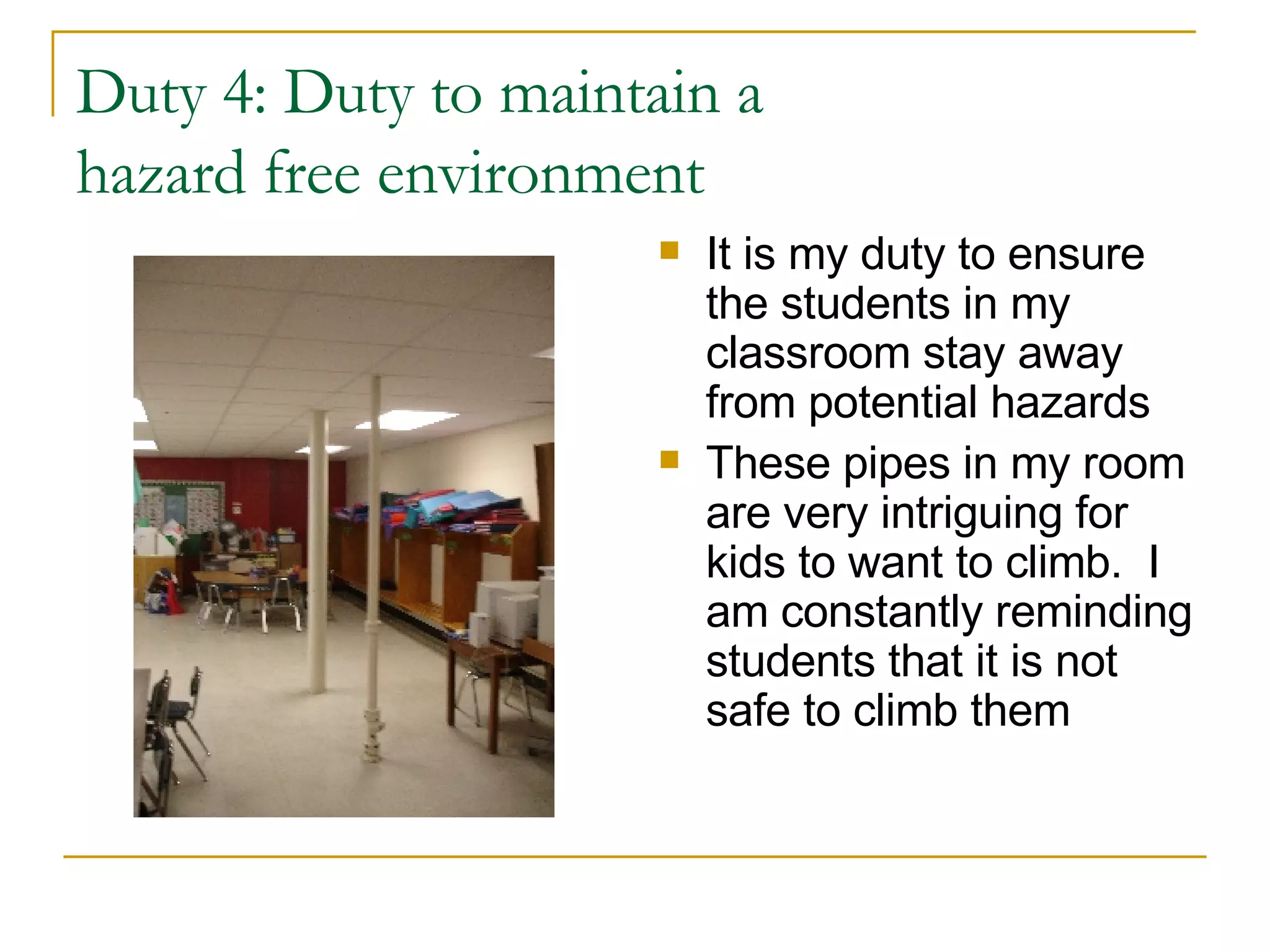 Duty 4: Duty to maintain a hazard free environment

- It is my duty to ensure the students in my classroom stay away from potential hazards
- These pipes in my room are very intriguing for kids to want to climb. I am constantly reminding students that it is not safe to climb them